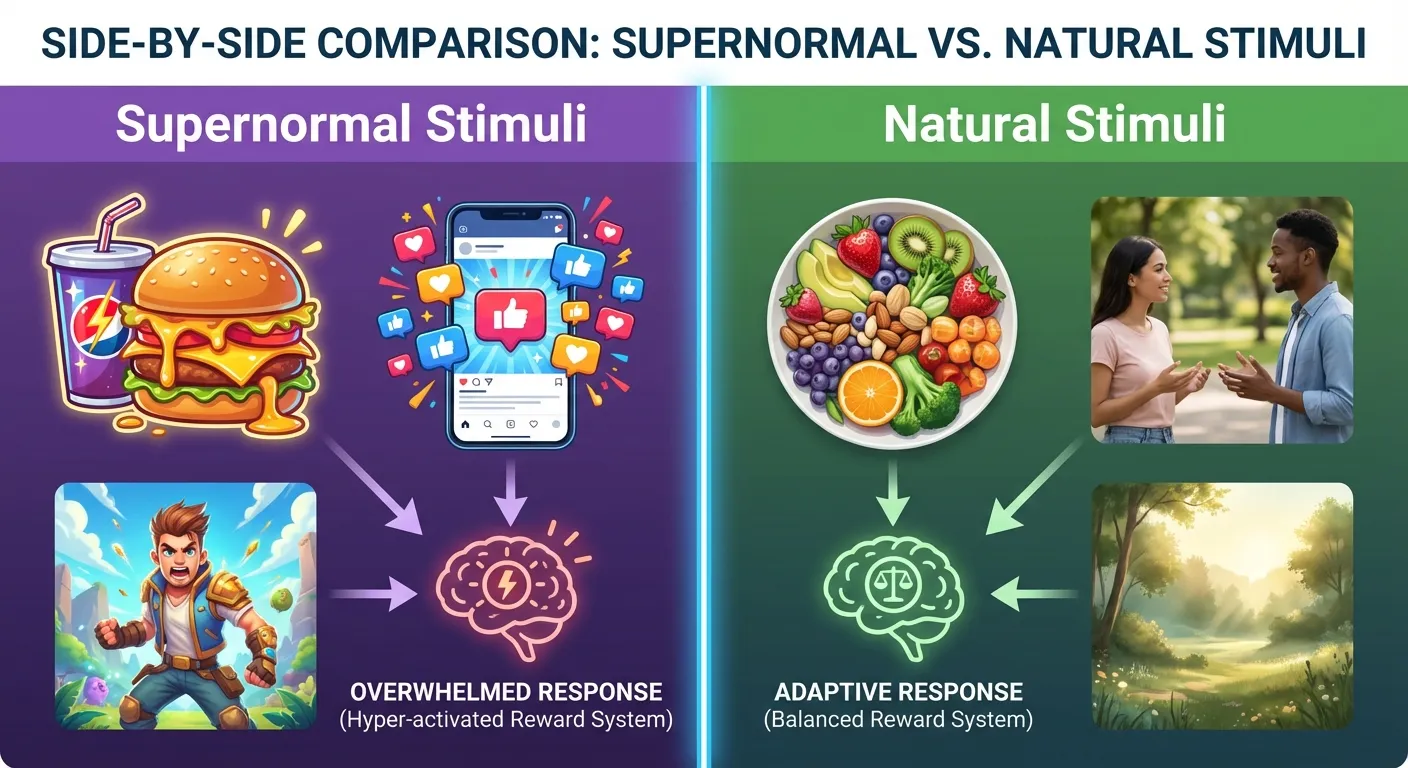 SIDE-BY-SIDE COMPARISON: SUPERNORMAL VS. NATURAL STIMULI

Supernormal Stimuli

OVERWHELMED RESPONSE
(Hyper-activated Reward System)

Natural Stimuli

ADAPTIVE RESPONSE
(Balanced Reward System)